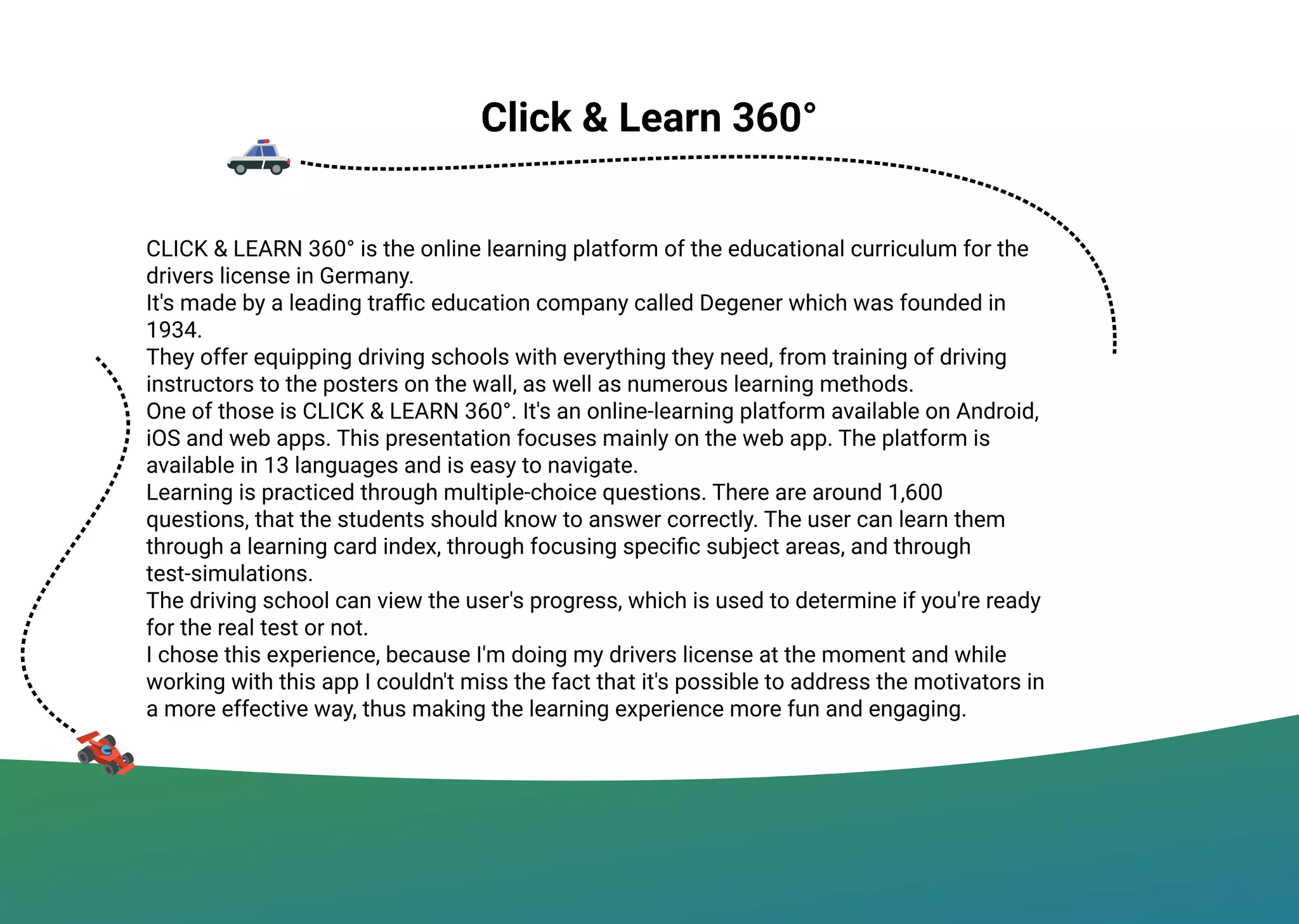 Click & Learn 360°

CLICK & LEARN 360° is the online learning platform of the educational curriculum for the drivers license in Germany.
It's made by a leading traffic education company called Degener which was founded in 1934.
They offer equipping driving schools with everything they need, from training of driving instructors to the posters on the wall, as well as numerous learning methods.
One of those is CLICK & LEARN 360°. It's an online-learning platform available on Android, iOS and web apps. This presentation focuses mainly on the web app. The platform is available in 13 languages and is easy to navigate.
Learning is practiced through multiple-choice questions. There are around 1,600 questions, that the students should know to answer correctly. The user can learn them through a learning card index, through focusing specific subject areas, and through test-simulations.
The driving school can view the user's progress, which is used to determine if you're ready for the real test or not.
I chose this experience, because I'm doing my drivers license at the moment and while working with this app I couldn't miss the fact that it's possible to address the motivators in a more effective way, thus making the learning experience more fun and engaging.